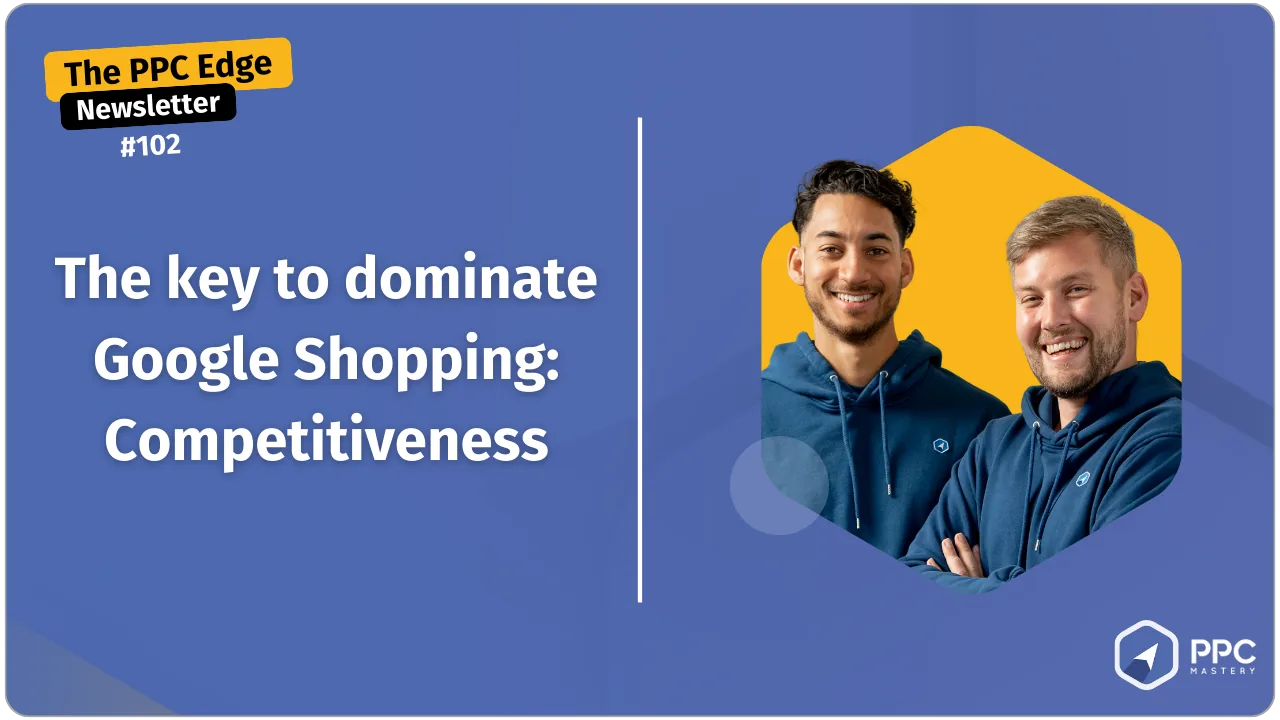 The PPC Edge
Newsletter
#102

The key to dominate Google Shopping: Competitiveness

PPC
MASTERY